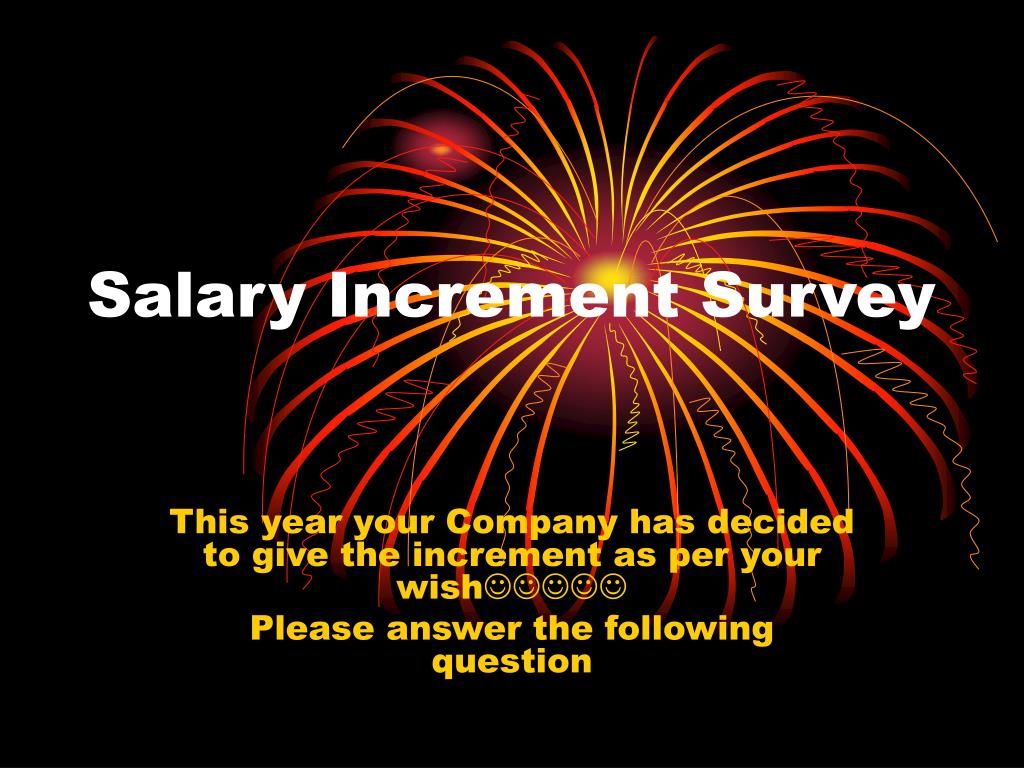 Salary Increment Survey

This year your Company has decided to give the increment as per your wish☺☺☺☺☺
Please answer the following question